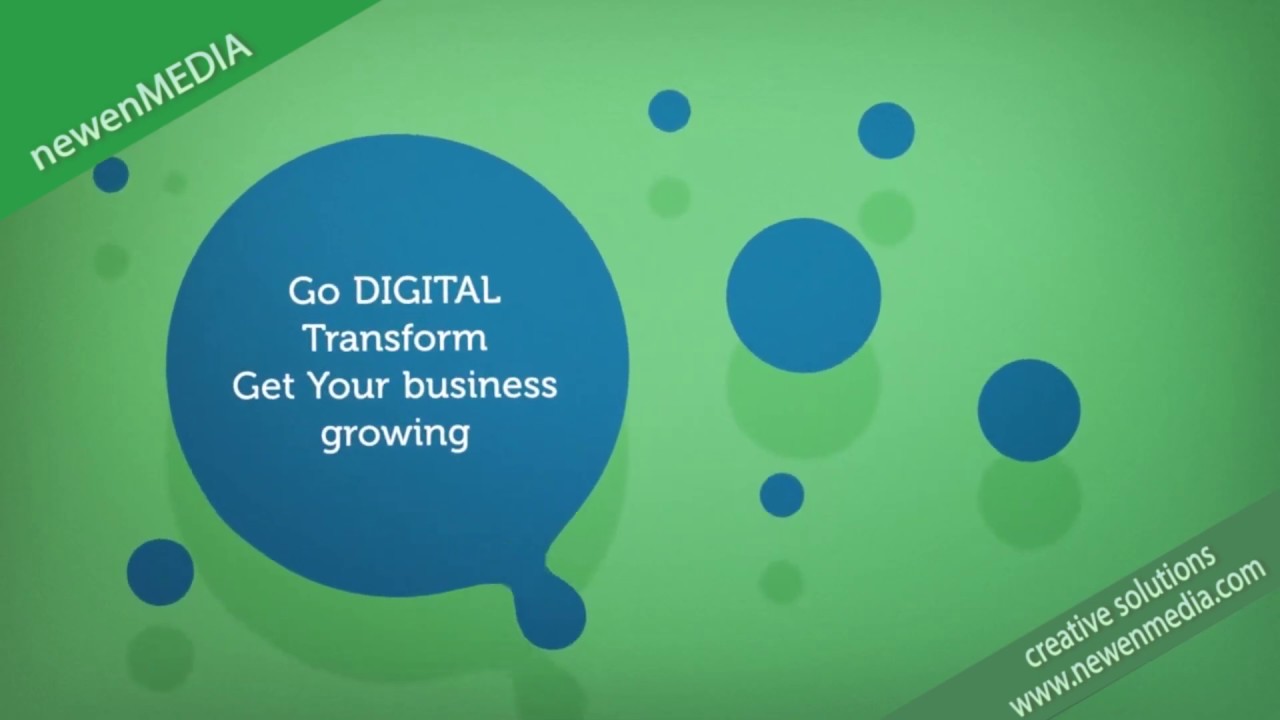 newenMEDIA

Go DIGITAL
Transform
Get Your business growing

creative solutions
www.newenmedia.com